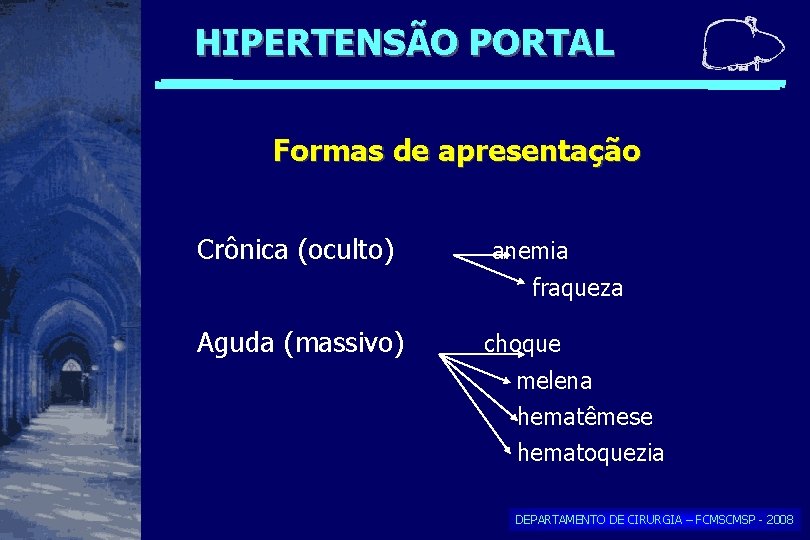 HIPERTENSÃO PORTAL

Formas de apresentação

Crônica (oculto) anemia
fraqueza

Aguda (massivo) choque
melena
hematêmese
hematoquezia

DEPARTAMENTO DE CIRURGIA – FCMSCMSP - 2008